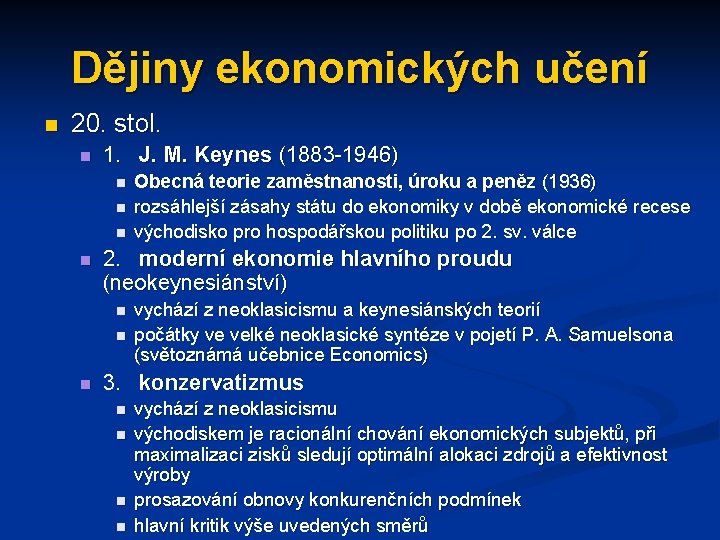 Dějiny ekonomických učení

20. stol.

1. J. M. Keynes (1883-1946)

Obecná teorie zaměstnanosti, úroku a peněz (1936)

rozsáhlejší zásahy státu do ekonomiky v době ekonomické recese

východisko pro hospodářskou politiku po 2. sv. válce

2. moderní ekonomie hlavního proudu (neokeynesiánství)

vychází z neoklasicismu a keynesiánských teorií

počátky ve velké neoklasické syntéze v pojetí P. A. Samuelsona (světoznámá učebnice Economics)

3. konzervatizmus

vychází z neoklasicismu

východiskem je racionální chování ekonomických subjektů, při maximalizaci zisků sledují optimální alokaci zdrojů a efektivnost výroby

prosazování obnovy konkurenčních podmínek

hlavní kritik výše uvedených směrů